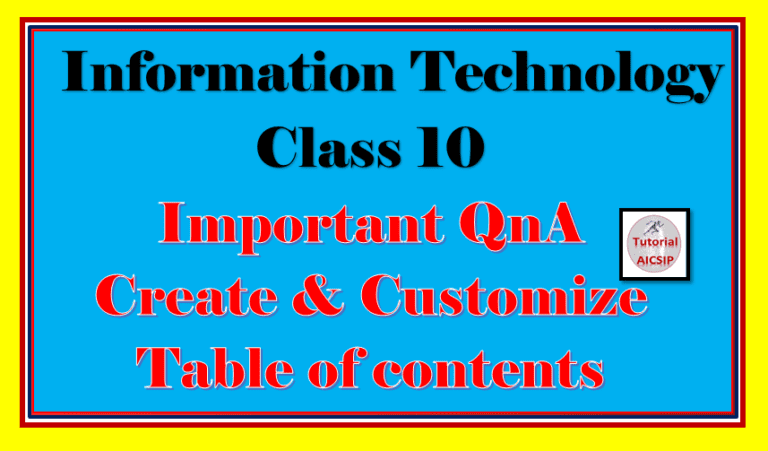 Information Technology
Class 10

Important QnA
Create & Customize
Table of contents

Tutorial
AICSIP